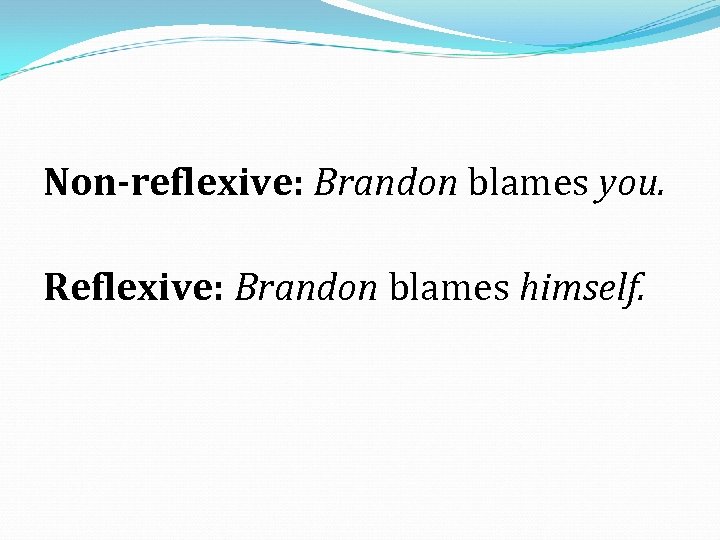 Non-reflexive: Brandon blames you.

Reflexive: Brandon blames himself.